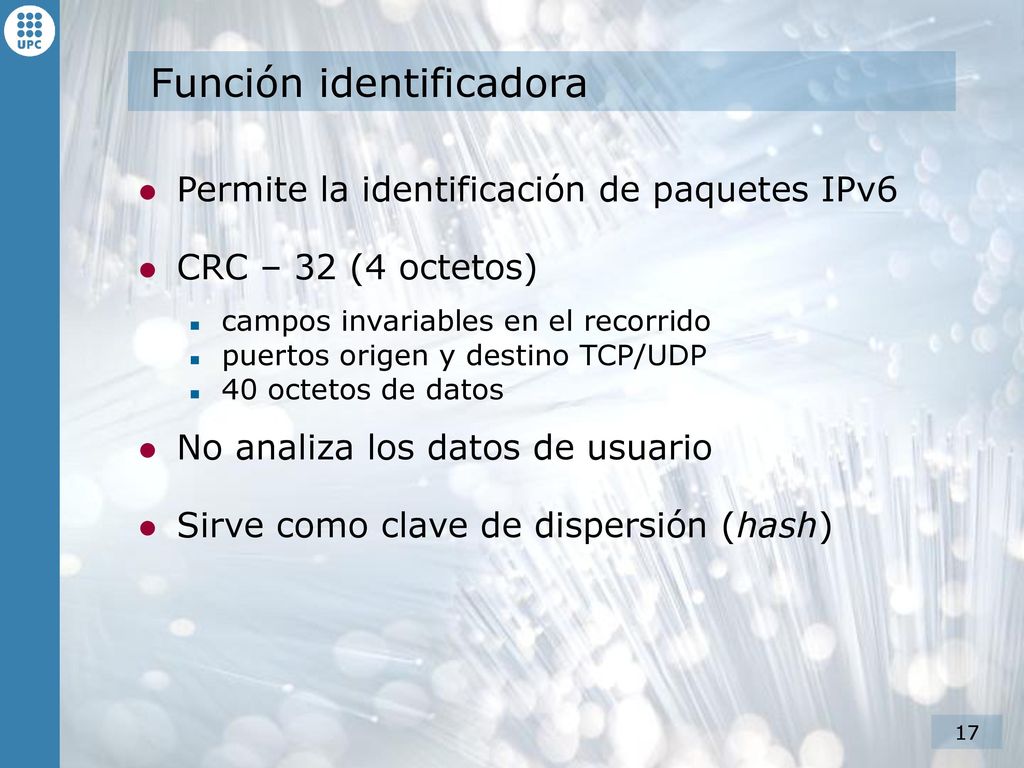 UPC

Función identificadora

Permite la identificación de paquetes IPv6

CRC – 32 (4 octetos)

campos invariables en el recorrido
puertos origen y destino TCP/UDP
40 octetos de datos

No analiza los datos de usuario

Sirve como clave de dispersión (hash)

17